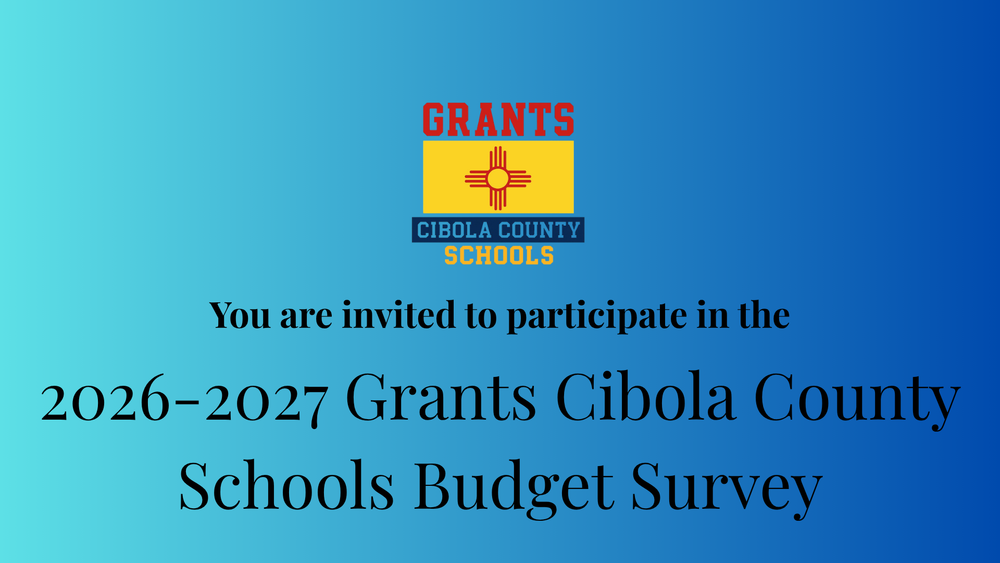 GRANTS
CIBOLA COUNTY
SCHOOLS

You are invited to participate in the

2026-2027 Grants Cibola County Schools Budget Survey